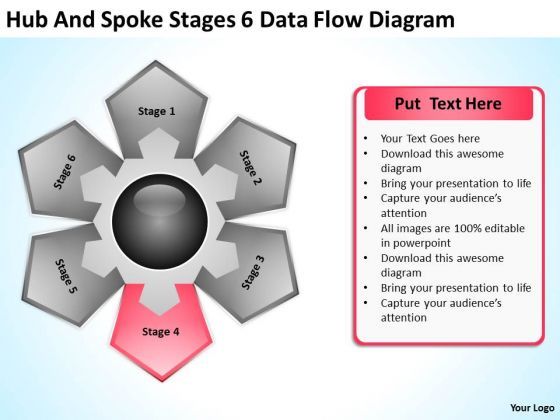 Hub And Spoke Stages 6 Data Flow Diagram

Stage 1

Stage 2

Stage 3

Stage 4

Stage 5

Stage 6

Put Text Here

- Your Text Goes here
- Download this awesome diagram
- Bring your presentation to life
- Capture your audience's attention
- All images are 100% editable in powerpoint
- Download this awesome diagram
- Bring your presentation to life
- Capture your audience's attention

Your Logo